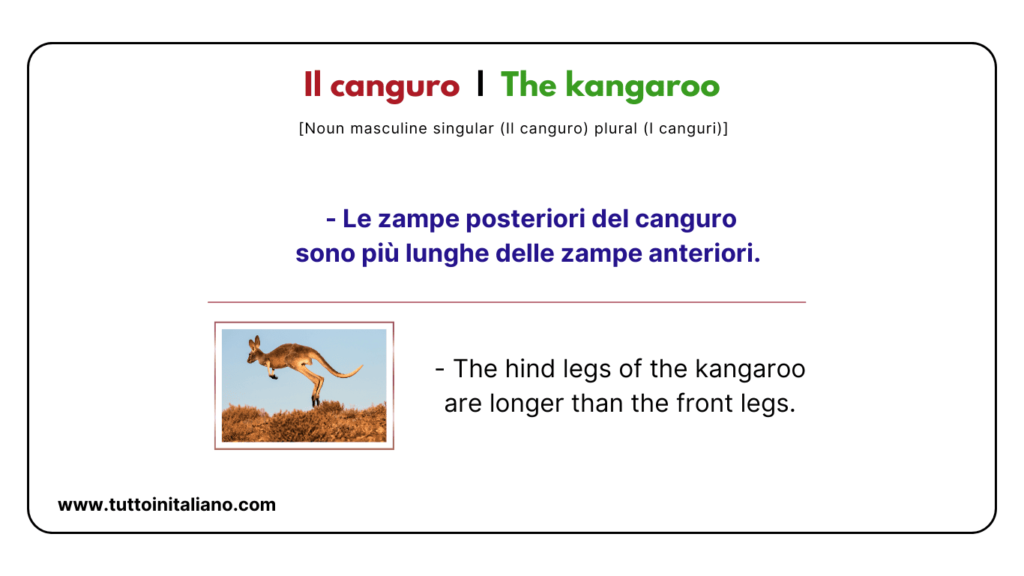 Il canguro | The kangaroo

[Noun masculine singular (Il canguro) plural (I canguri)]

- Le zampe posteriori del canguro sono più lunghe delle zampe anteriori.

- The hind legs of the kangaroo are longer than the front legs.

www.tuttoinitaliano.com